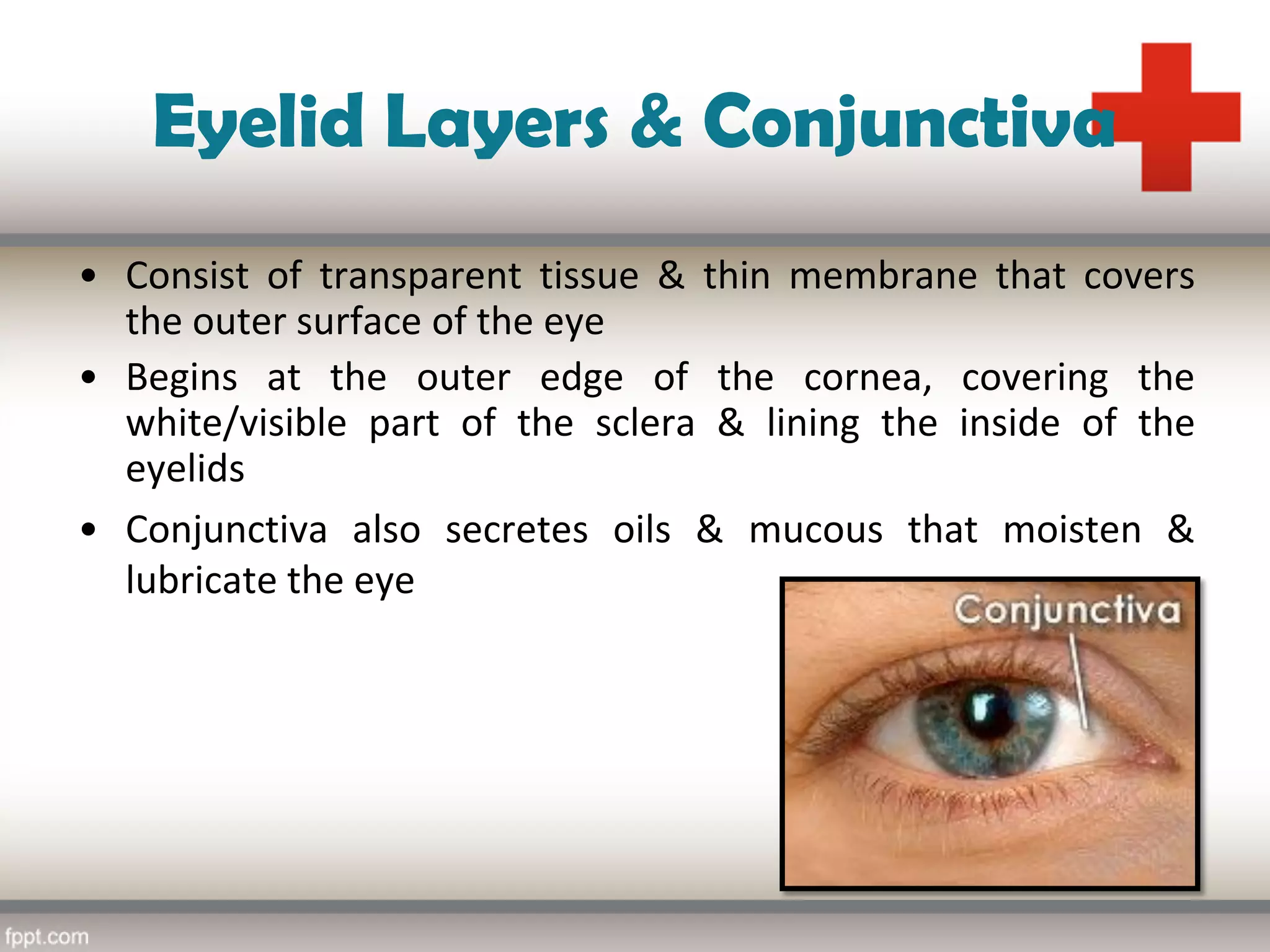 Eyelid Layers & Conjunctiva

• Consist of transparent tissue & thin membrane that covers the outer surface of the eye

• Begins at the outer edge of the cornea, covering the white/visible part of the sclera & lining the inside of the eyelids

• Conjunctiva also secretes oils & mucous that moisten & lubricate the eye

Conjunctiva

fppt.com